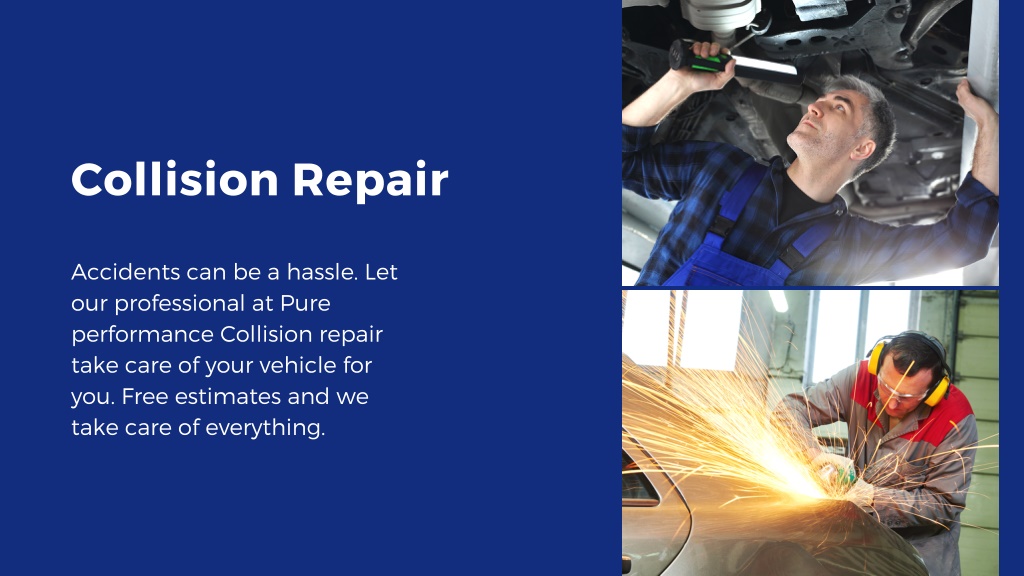 Collision Repair

Accidents can be a hassle. Let our professional at Pure performance Collision repair take care of your vehicle for you. Free estimates and we take care of everything.